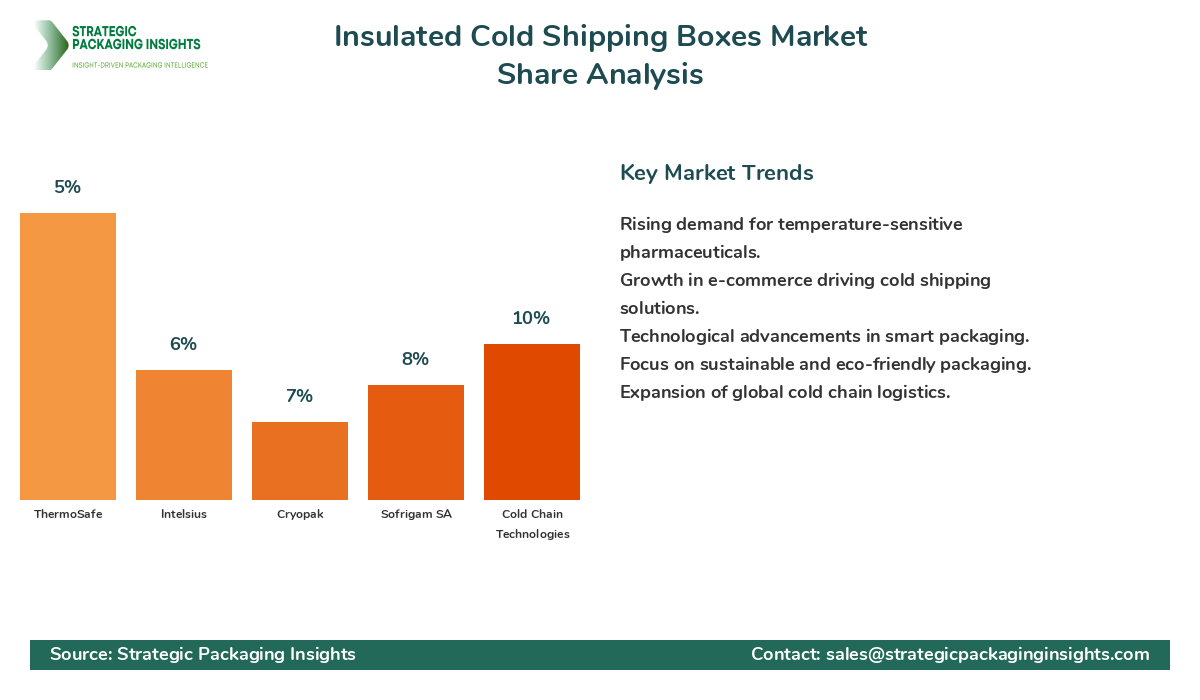 STRATEGIC PACKAGING INSIGHTS
INSIGHT-DRIVEN PACKAGING INTELLIGENCE

Insulated Cold Shipping Boxes Market Share Analysis

5%
6%
7%
8%
10%

ThermoSafe
Intelsius
Cryopak
Sofrigam SA
Cold Chain Technologies

Key Market Trends

Rising demand for temperature-sensitive pharmaceuticals.
Growth in e-commerce driving cold shipping solutions.
Technological advancements in smart packaging.
Focus on sustainable and eco-friendly packaging.
Expansion of global cold chain logistics.

Source: Strategic Packaging Insights
Contact: sales@strategicpackaginginsights.com